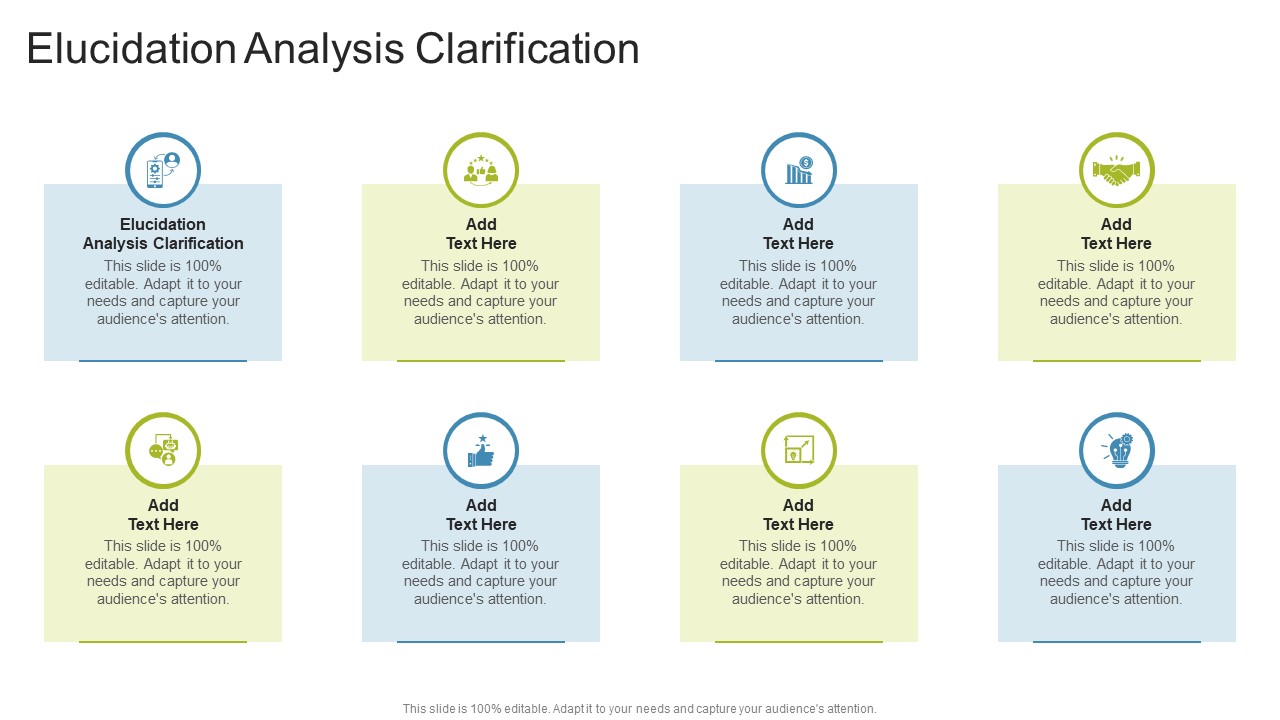 Elucidation Analysis Clarification

Elucidation Analysis Clarification
This slide is 100% editable. Adapt it to your needs and capture your audience's attention.

Add Text Here
This slide is 100% editable. Adapt it to your needs and capture your audience's attention.

Add Text Here
This slide is 100% editable. Adapt it to your needs and capture your audience's attention.

Add Text Here
This slide is 100% editable. Adapt it to your needs and capture your audience's attention.

Add Text Here
This slide is 100% editable. Adapt it to your needs and capture your audience's attention.

Add Text Here
This slide is 100% editable. Adapt it to your needs and capture your audience's attention.

Add Text Here
This slide is 100% editable. Adapt it to your needs and capture your audience's attention.

Add Text Here
This slide is 100% editable. Adapt it to your needs and capture your audience's attention.

This slide is 100% editable. Adapt it to your needs and capture your audience's attention.